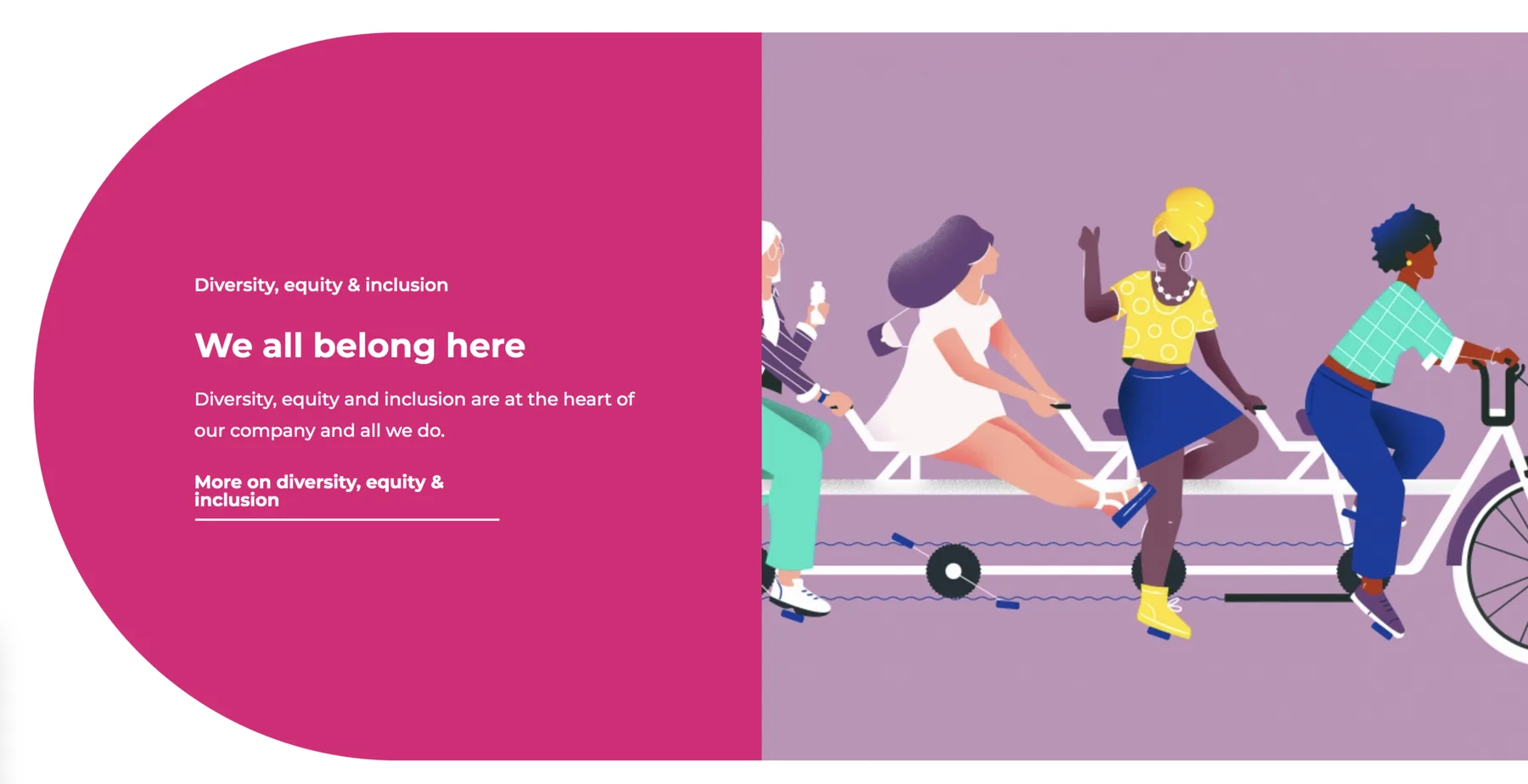 Diversity, equity & inclusion

We all belong here

Diversity, equity and inclusion are at the heart of our company and all we do.

More on diversity, equity & inclusion